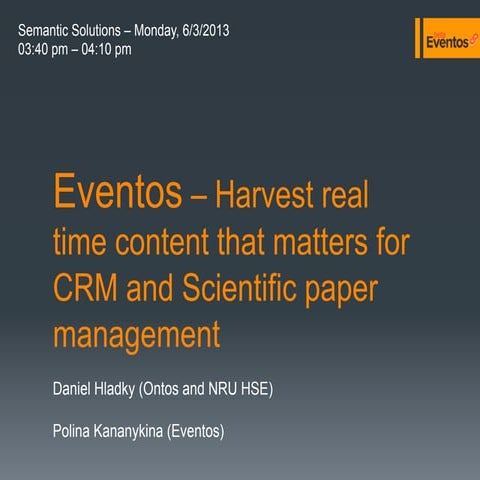 Semantic Solutions – Monday, 6/3/2013
03:40 pm – 04:10 pm

beta
Eventos

Eventos – Harvest real time content that matters for CRM and Scientific paper management

Daniel Hladky (Ontos and NRU HSE)

Polina Kananykina (Eventos)